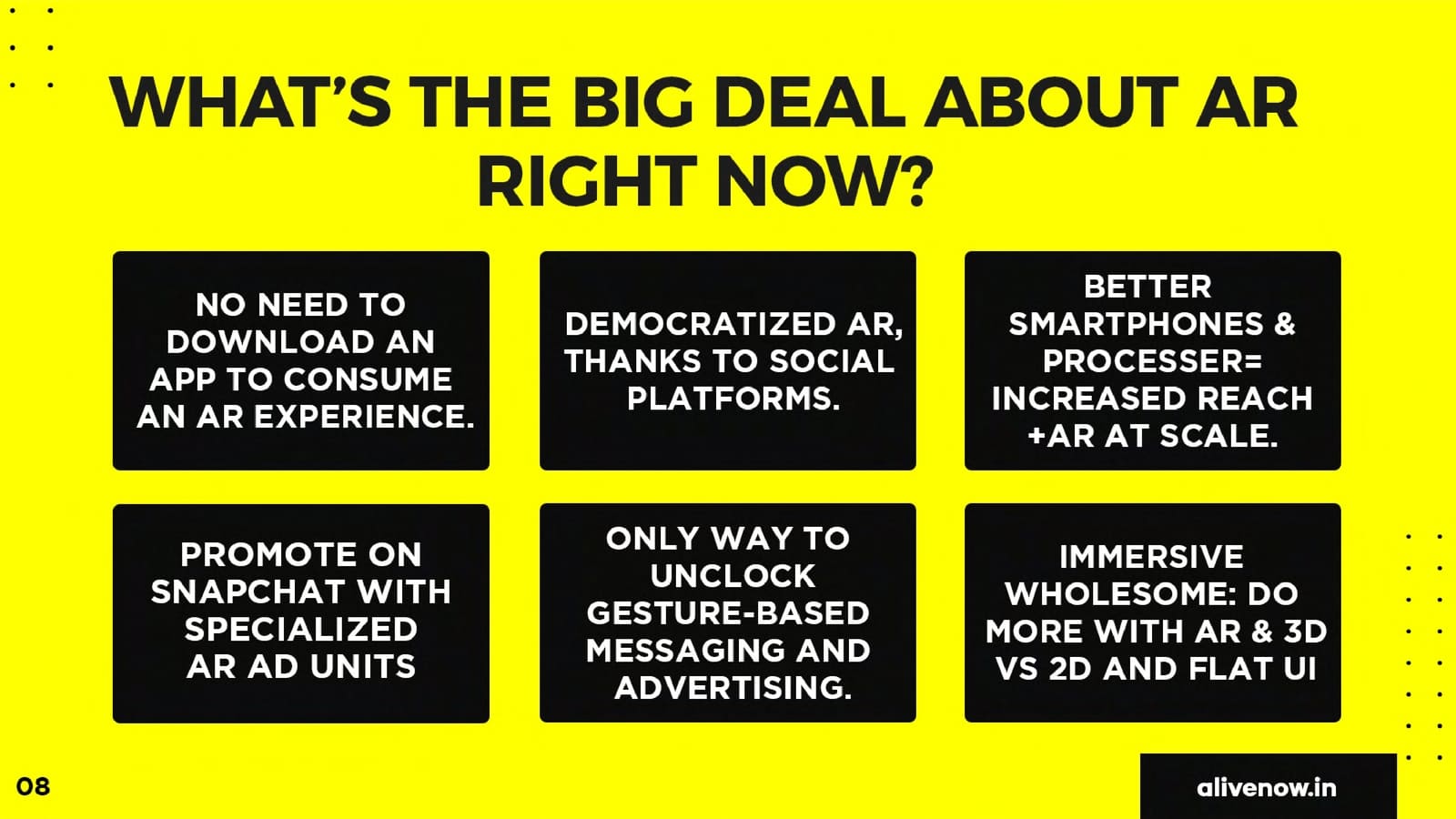 WHAT'S THE BIG DEAL ABOUT AR RIGHT NOW?

NO NEED TO DOWNLOAD AN APP TO CONSUME AN AR EXPERIENCE.

DEMOCRATIZED AR, THANKS TO SOCIAL PLATFORMS.

BETTER SMARTPHONES & PROCESSER= INCREASED REACH +AR AT SCALE.

PROMOTE ON SNAPCHAT WITH SPECIALIZED AR AD UNITS

ONLY WAY TO UNCLOCK GESTURE-BASED MESSAGING AND ADVERTISING.

IMMERSIVE WHOLESOME: DO MORE WITH AR & 3D VS 2D AND FLAT UI

08

alivenow.in